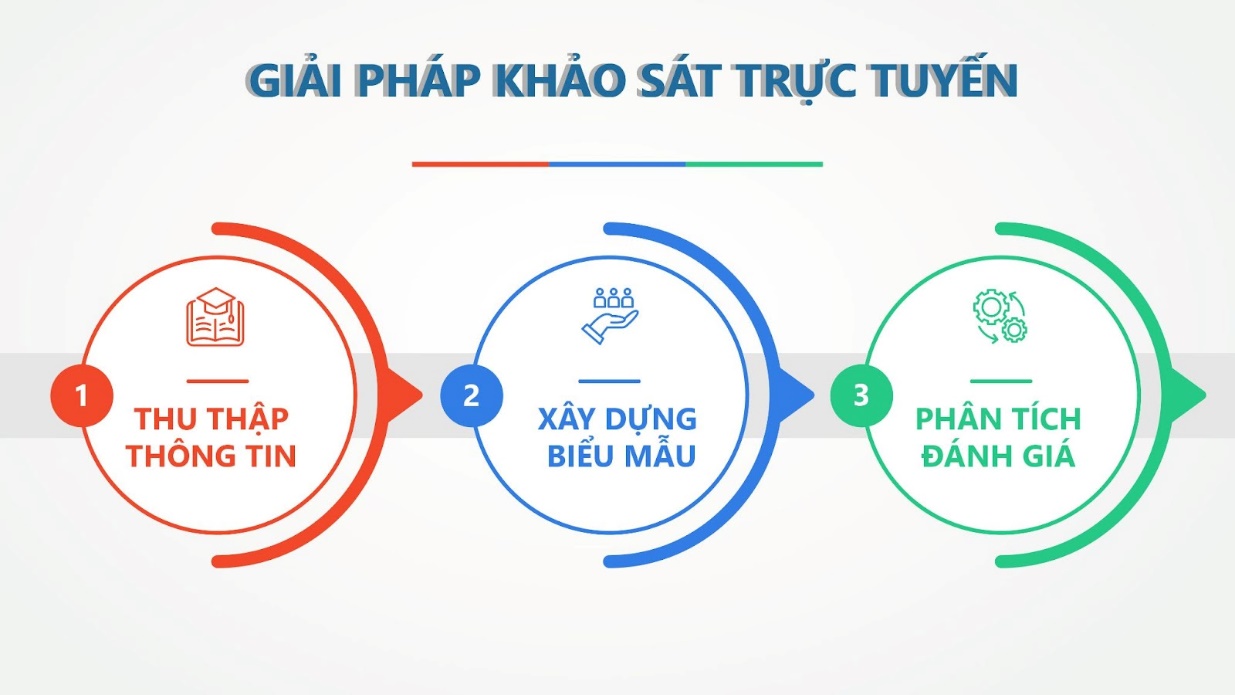 GIẢI PHÁP KHẢO SÁT TRỰC TUYẾN

1
THU THẬP THÔNG TIN

2
XÂY DỰNG BIỂU MẪU

3
PHÂN TÍCH ĐÁNH GIÁ